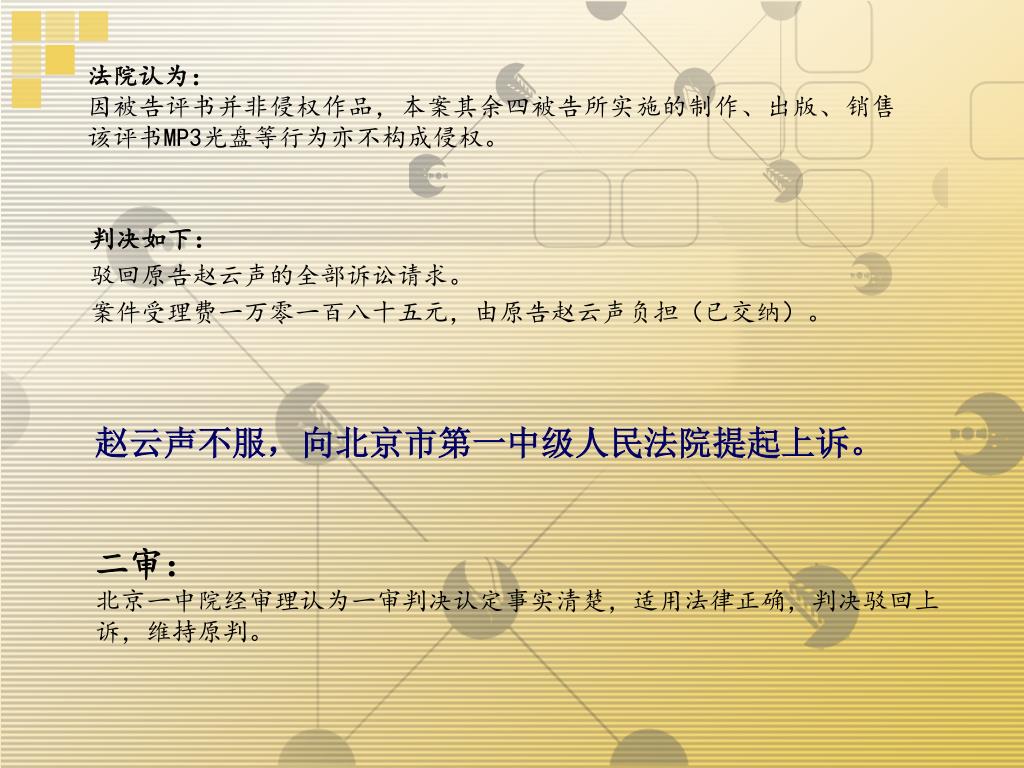 法院认为：
因被告评书并非侵权作品，本案其余四被告所实施的制作、出版、销售该评书MP3光盘等行为亦不构成侵权。

判决如下：
驳回原告赵云声的全部诉讼请求。
案件受理费一万零一百八十五元，由原告赵云声负担（已交纳）。

赵云声不服，向北京市第一中级人民法院提起上诉。

二审：
北京一中院经审理认为一审判决认定事实清楚，适用法律正确，判决驳回上诉，维持原判。